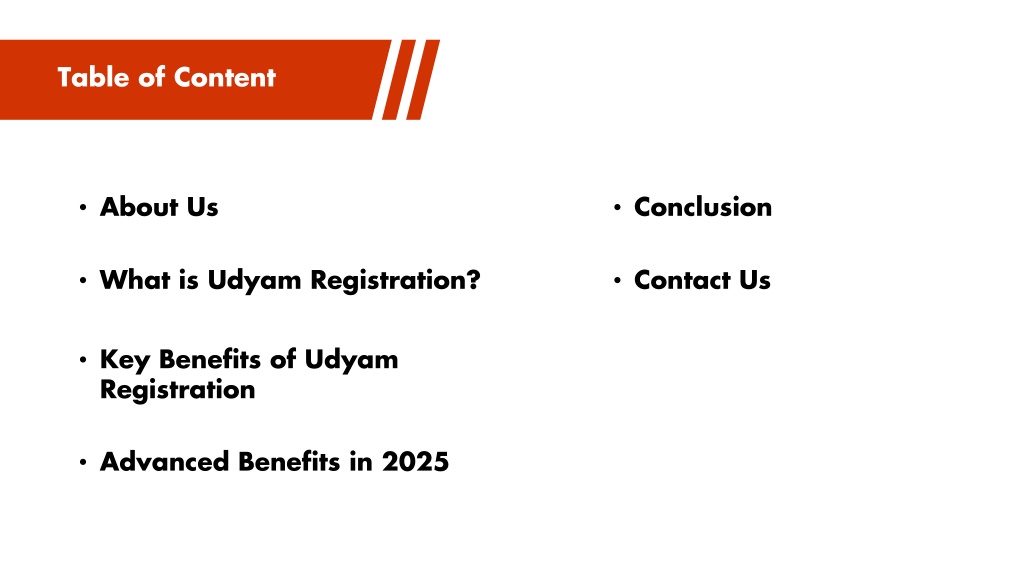 Table of Content

• About Us

• What is Udyam Registration?

• Key Benefits of Udyam Registration

• Advanced Benefits in 2025

• Conclusion

• Contact Us